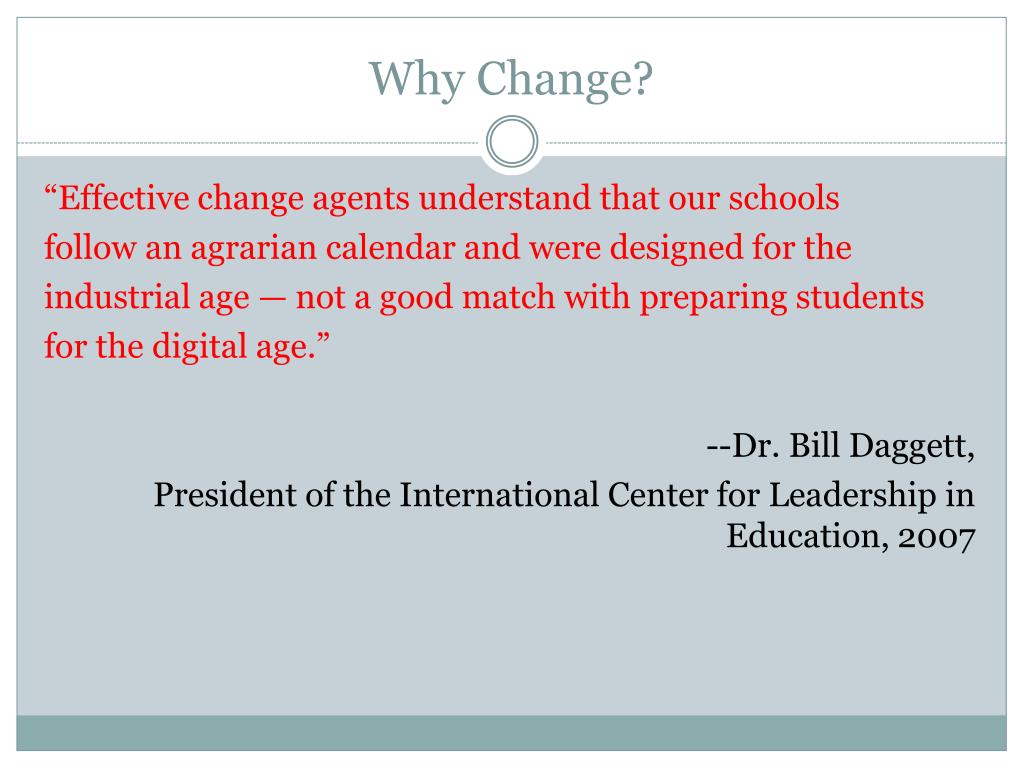 Why Change?

“Effective change agents understand that our schools follow an agrarian calendar and were designed for the industrial age — not a good match with preparing students for the digital age.”

--Dr. Bill Daggett,
President of the International Center for Leadership in Education, 2007